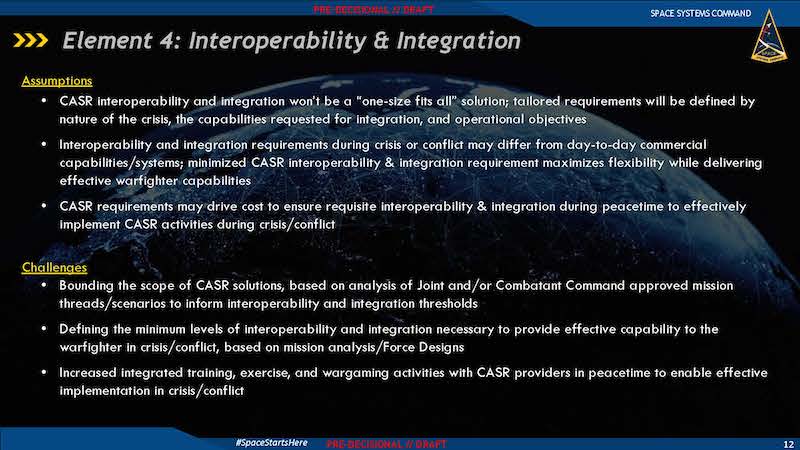 PRE-DECISIONAL // DRAFT

SPACE SYSTEMS COMMAND

Element 4: Interoperability & Integration

Assumptions

• CASR interoperability and integration won't be a "one-size fits all" solution; tailored requirements will be defined by nature of the crisis, the capabilities requested for integration, and operational objectives

• Interoperability and integration requirements during crisis or conflict may differ from day-to-day commercial capabilities/systems; minimized CASR interoperability & integration requirement maximizes flexibility while delivering effective warfighter capabilities

• CASR requirements may drive cost to ensure requisite interoperability & integration during peacetime to effectively implement CASR activities during crisis/conflict

Challenges

• Bounding the scope of CASR solutions, based on analysis of Joint and/or Combatant Command approved mission threads/scenarios to inform interoperability and integration thresholds

• Defining the minimum levels of interoperability and integration necessary to provide effective capability to the warfighter in crisis/conflict, based on mission analysis/Force Designs

• Increased integrated training, exercise, and wargaming activities with CASR providers in peacetime to enable effective implementation in crisis/conflict

#SpaceStartsHere

PRE-DECISIONAL // DRAFT

12